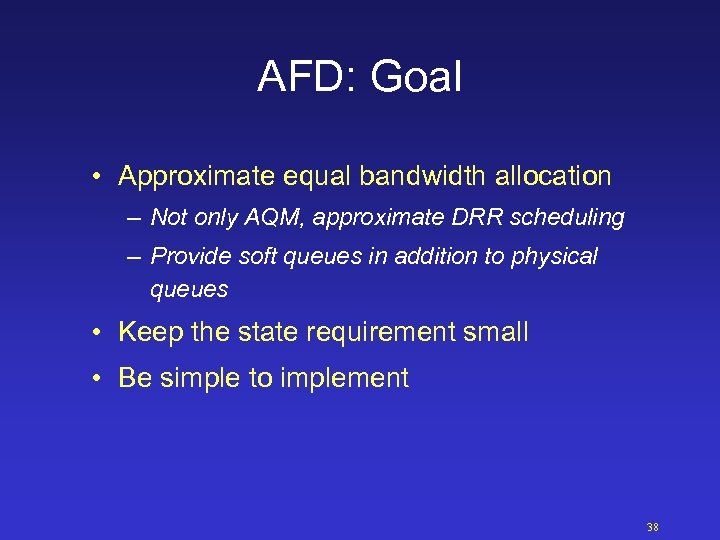 AFD: Goal

• Approximate equal bandwidth allocation

– Not only AQM, approximate DRR scheduling

– Provide soft queues in addition to physical queues

• Keep the state requirement small

• Be simple to implement

38